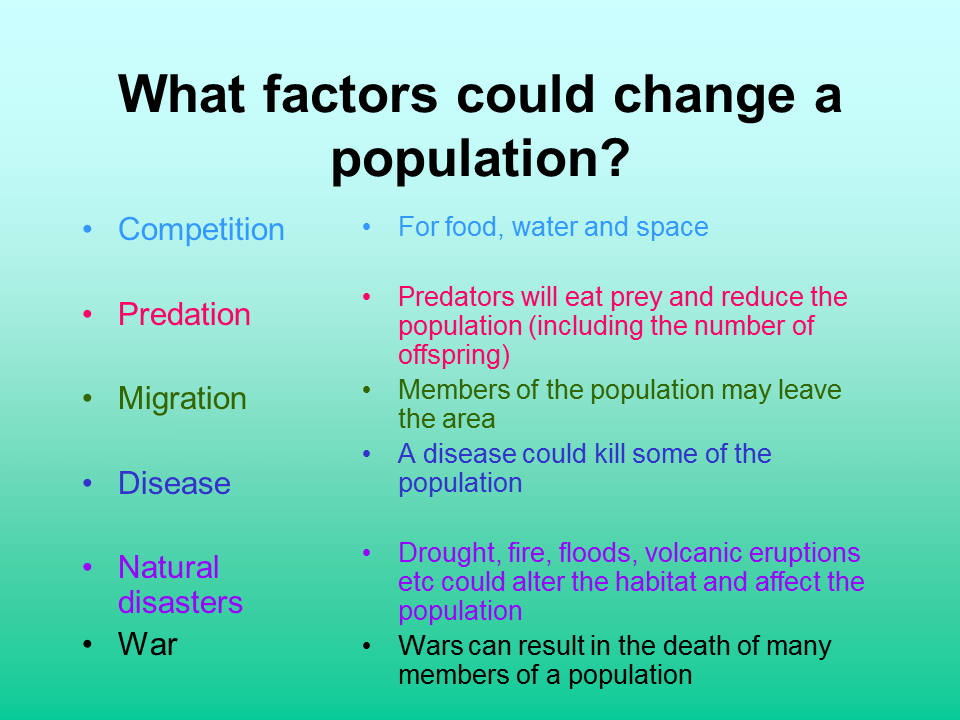 What factors could change a population?

• Competition

• Predation

• Migration

• Disease

• Natural disasters

• War

• For food, water and space

• Predators will eat prey and reduce the population (including the number of offspring)

• Members of the population may leave the area

• A disease could kill some of the population

• Drought, fire, floods, volcanic eruptions etc could alter the habitat and affect the population

• Wars can result in the death of many members of a population